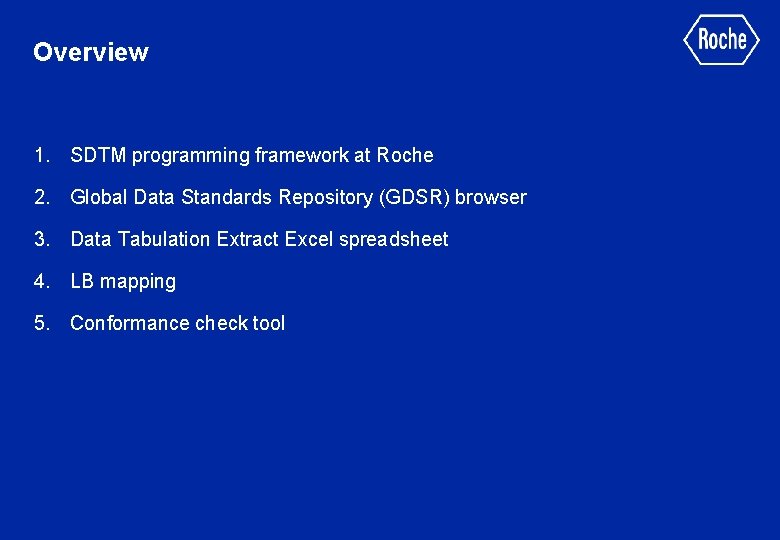 Overview

Roche

1. SDTM programming framework at Roche

2. Global Data Standards Repository (GDSR) browser

3. Data Tabulation Extract Excel spreadsheet

4. LB mapping

5. Conformance check tool